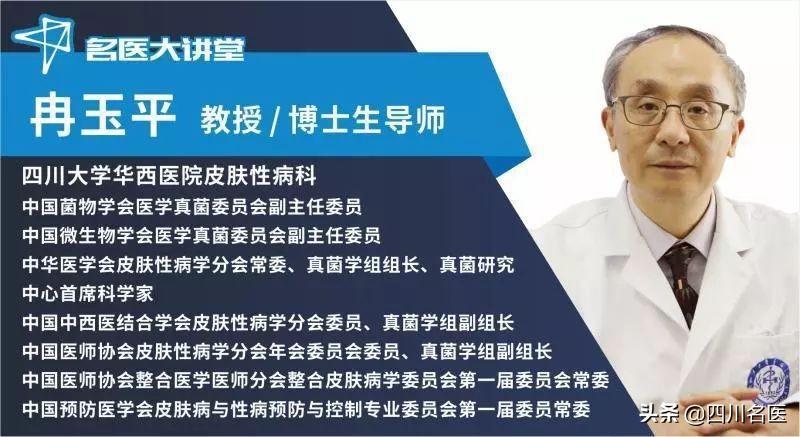 名医大讲堂

冉玉平 教授 / 博士生导师

四川大学华西医院皮肤性病科
中国菌物学会医学真菌委员会副主任委员
中国微生物学会医学真菌委员会副主任委员
中华医学会皮肤性病学分会常委、真菌学组组长、真菌研究中心首席科学家
中国中西医结合学会皮肤性病学分会委员、真菌学组副组长
中国医师协会皮肤性病学分会年会委员会委员、真菌学组副组长
中国医师协会整合医学医师分会整合皮肤病学委员会第一届委员会常委
中国预防医学会皮肤病与性病预防与控制专业委员会第一届委员常委

头条 @四川名医